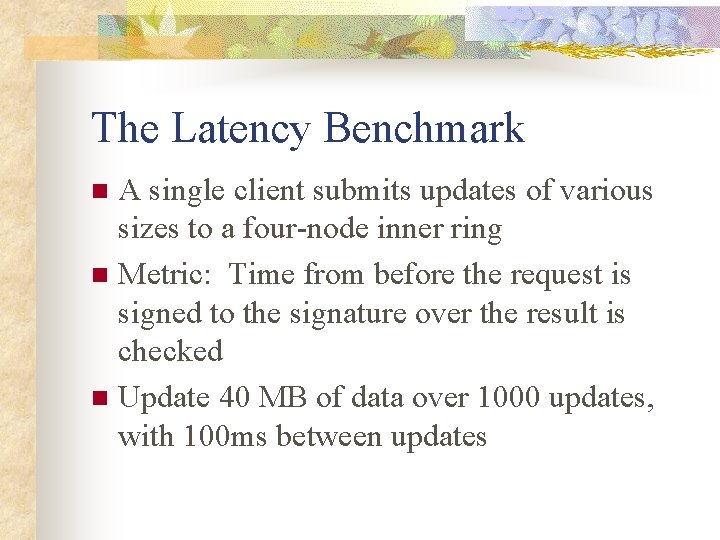 The Latency Benchmark

A single client submits updates of various sizes to a four-node inner ring

Metric:  Time from before the request is signed to the signature over the result is checked

Update 40 MB of data over 1000 updates, with 100ms between updates